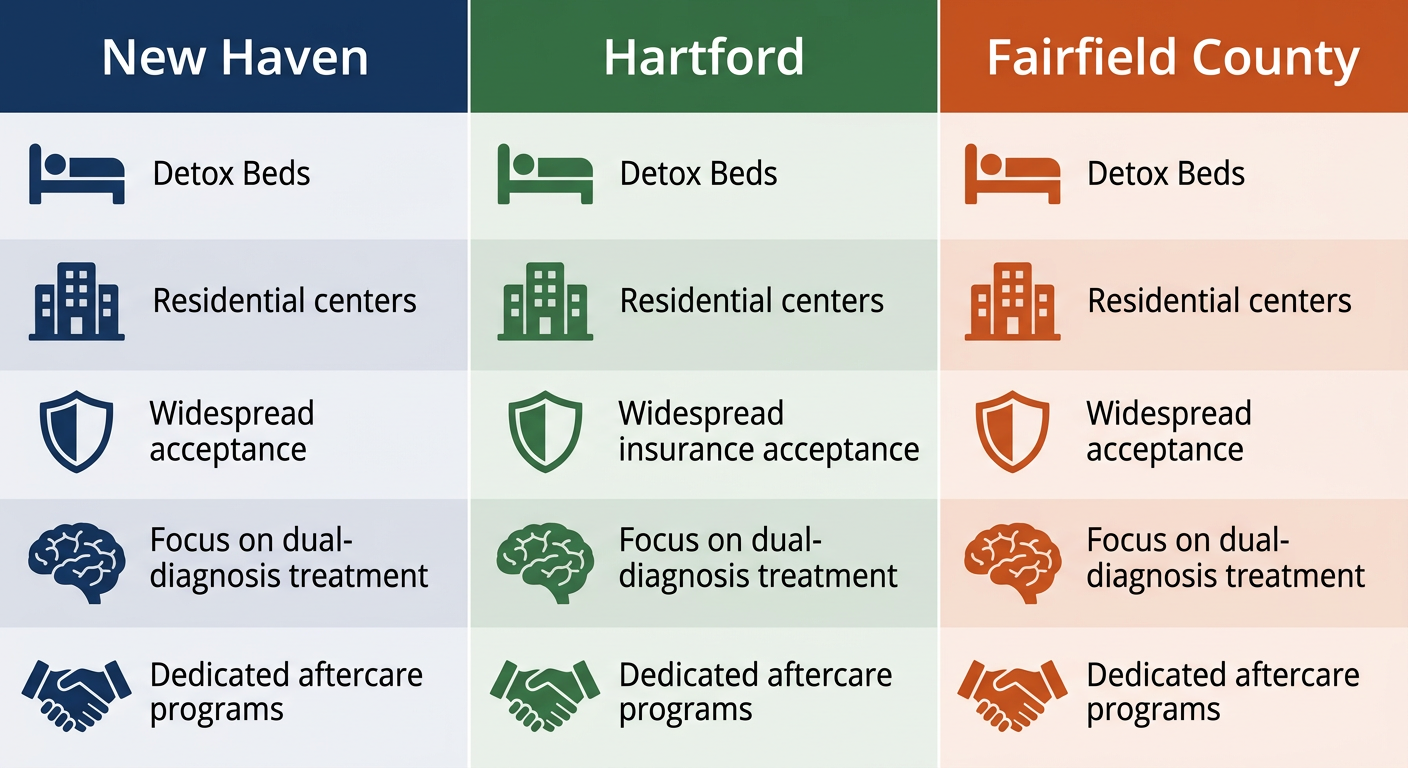 | New Haven | Hartford | Fairfield County |
|---|---|---|
| Detox Beds | Detox Beds | Detox Beds |
| Residential centers | Residential centers | Residential centers |
| Widespread acceptance | Widespread insurance acceptance | Widespread acceptance |
| Focus on dual-diagnosis treatment | Focus on dual-diagnosis treatment | Focus on dual-diagnosis treatment |
| Dedicated aftercare programs | Dedicated aftercare programs | Dedicated aftercare programs |